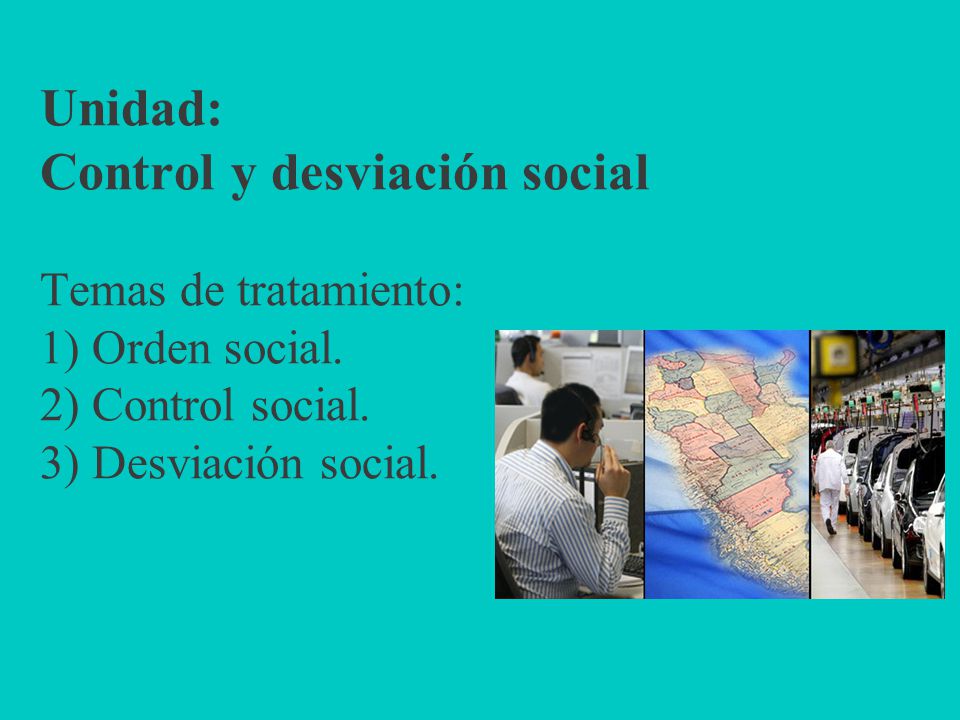 Unidad:
Control y desviación social

Temas de tratamiento:
1) Orden social.
2) Control social.
3) Desviación social.